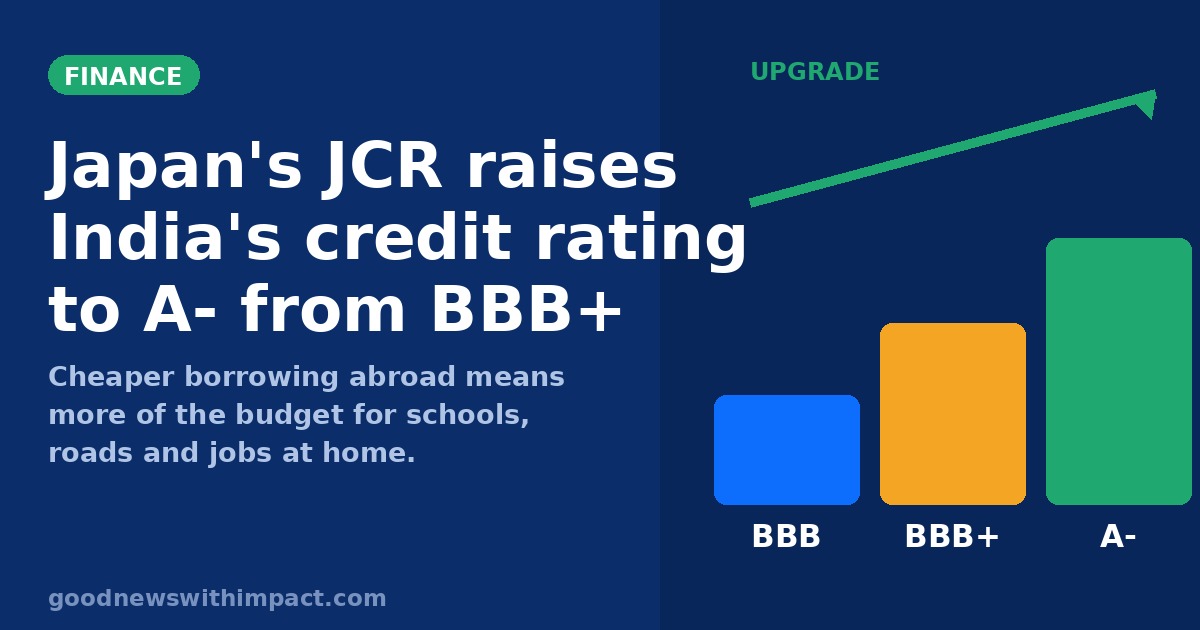 FINANCE

Japan's JCR raises India's credit rating to A- from BBB+

Cheaper borrowing abroad means more of the budget for schools, roads and jobs at home.

goodnewswithimpact.com

UPGRADE

BBB

BBB+

A-